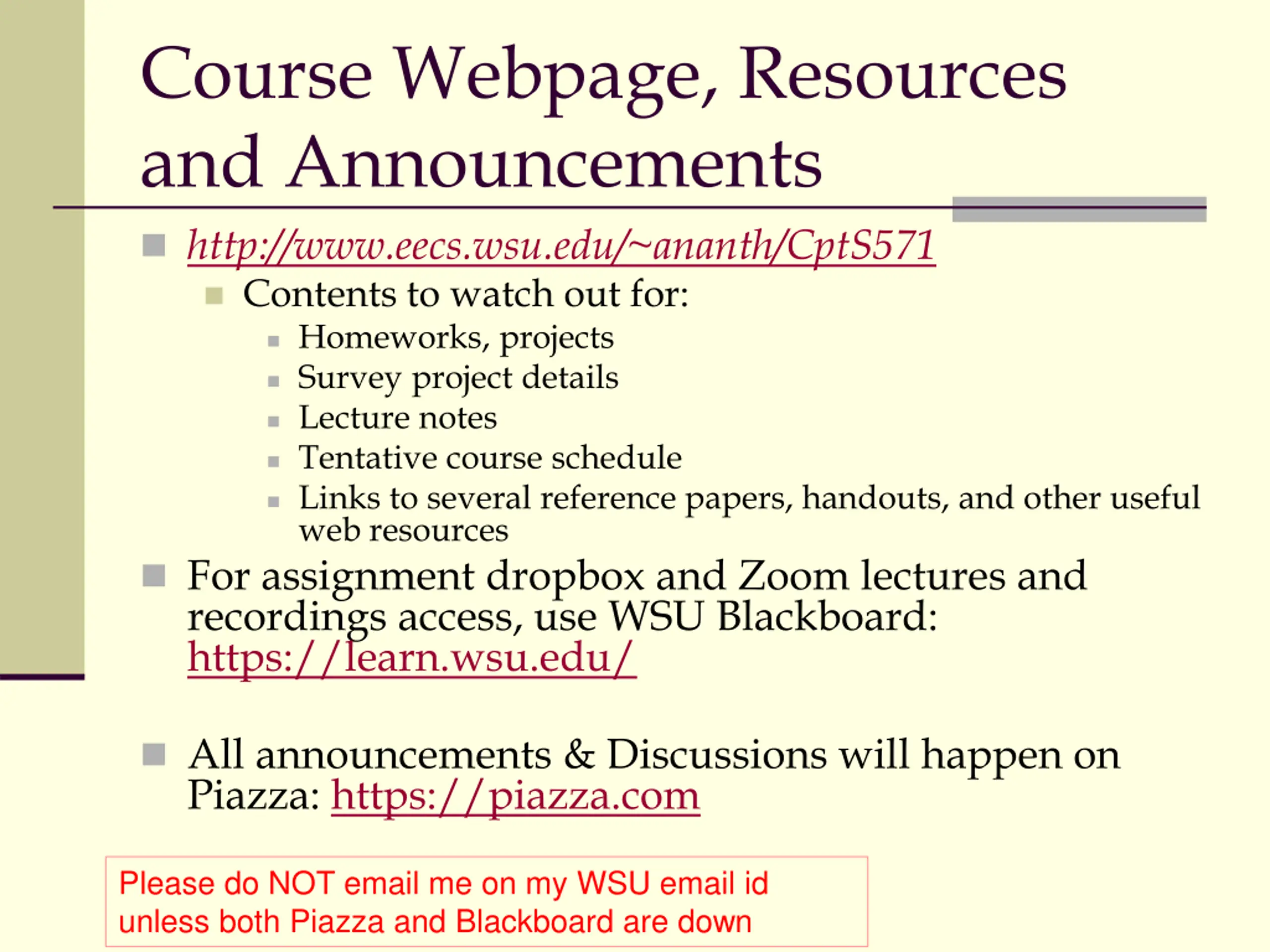 Course Webpage, Resources and Announcements

http://www.eecs.wsu.edu/~ananth/CptS571

Contents to watch out for:

Homeworks, projects

Survey project details

Lecture notes

Tentative course schedule

Links to several reference papers, handouts, and other useful web resources

For assignment dropbox and Zoom lectures and recordings access, use WSU Blackboard: https://learn.wsu.edu/

All announcements & Discussions will happen on Piazza: https://piazza.com

Please do NOT email me on my WSU email id unless both Piazza and Blackboard are down